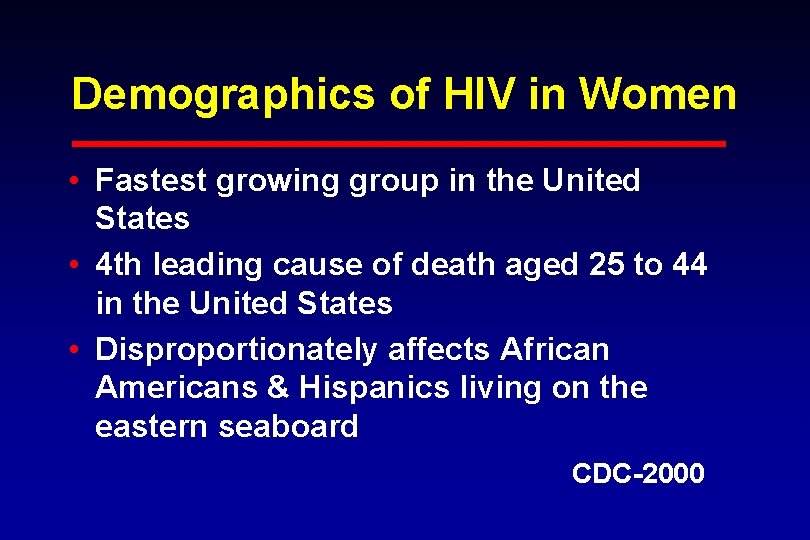 Demographics of HIV in Women

• Fastest growing group in the United States
• 4th leading cause of death aged 25 to 44 in the United States
• Disproportionately affects African Americans & Hispanics living on the eastern seaboard

CDC-2000